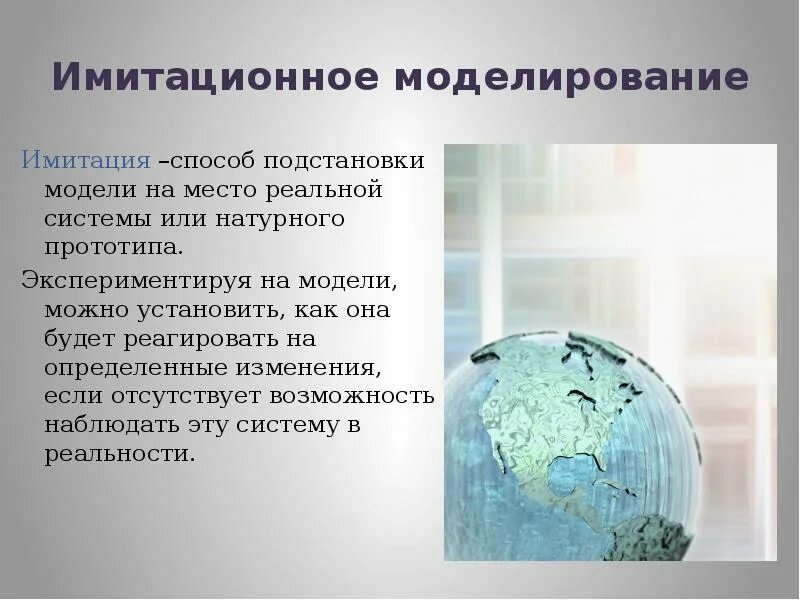 Имитационное моделирование

Имитация –способ подстановки модели на место реальной системы или натурного прототипа.

Экспериментируя на модели, можно установить, как она будет реагировать на определенные изменения, если отсутствует возможность наблюдать эту систему в реальности.